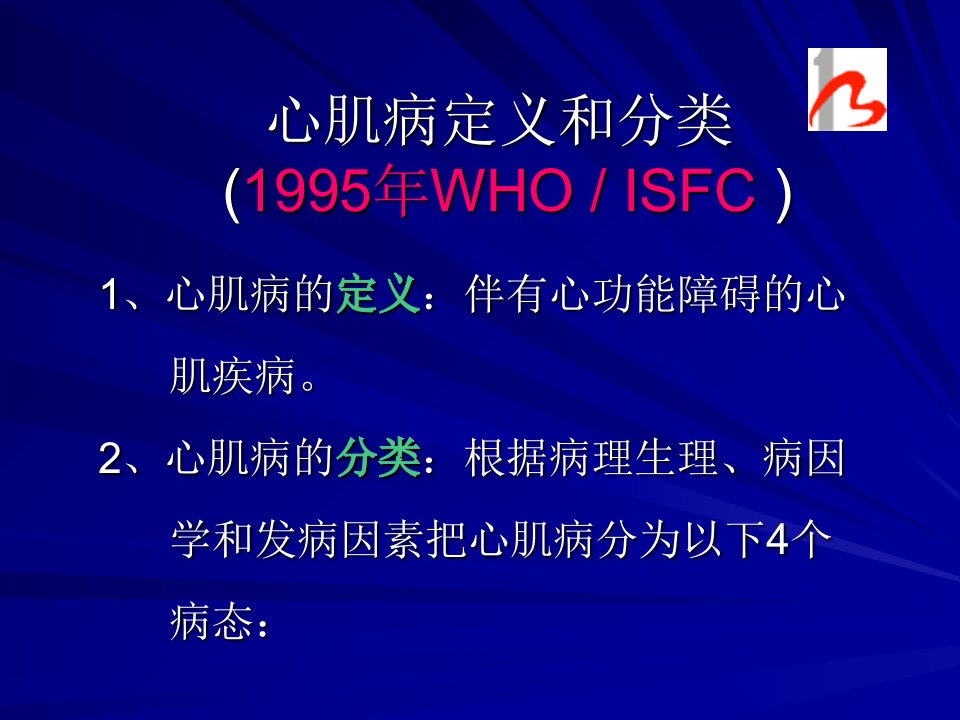 心肌病定义和分类
(1995年WHO / ISFC )

1、心肌病的定义：伴有心功能障碍的心肌疾病。

2、心肌病的分类：根据病理生理、病因学和发病因素把心肌病分为以下4个病态：